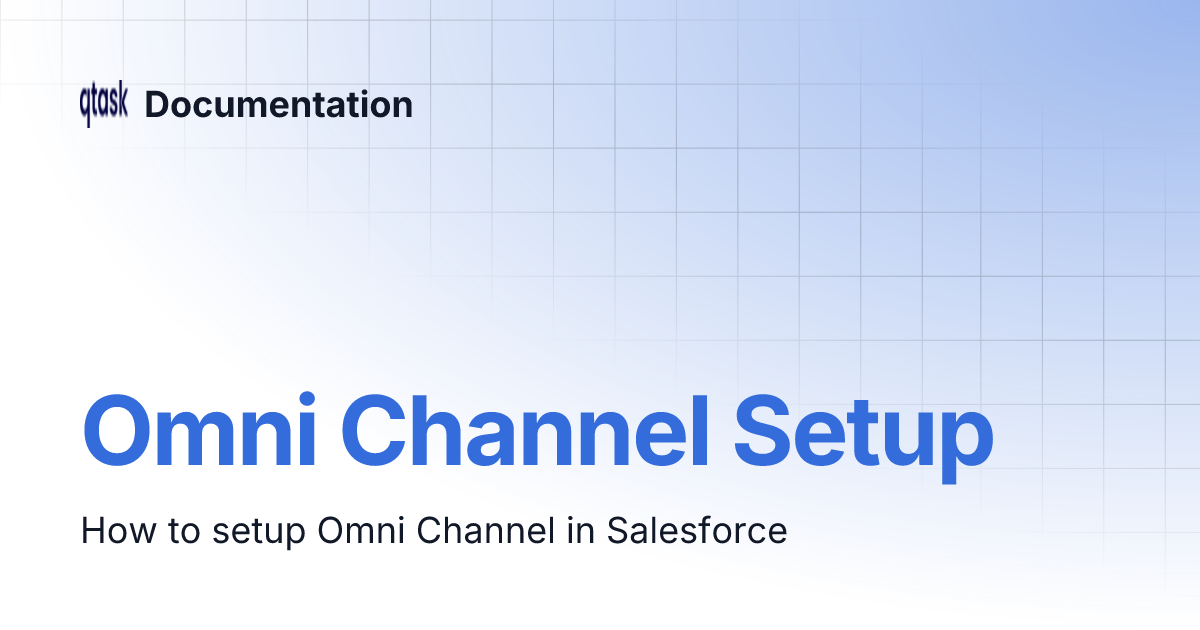 qtask Documentation

Omni Channel Setup

How to setup Omni Channel in Salesforce